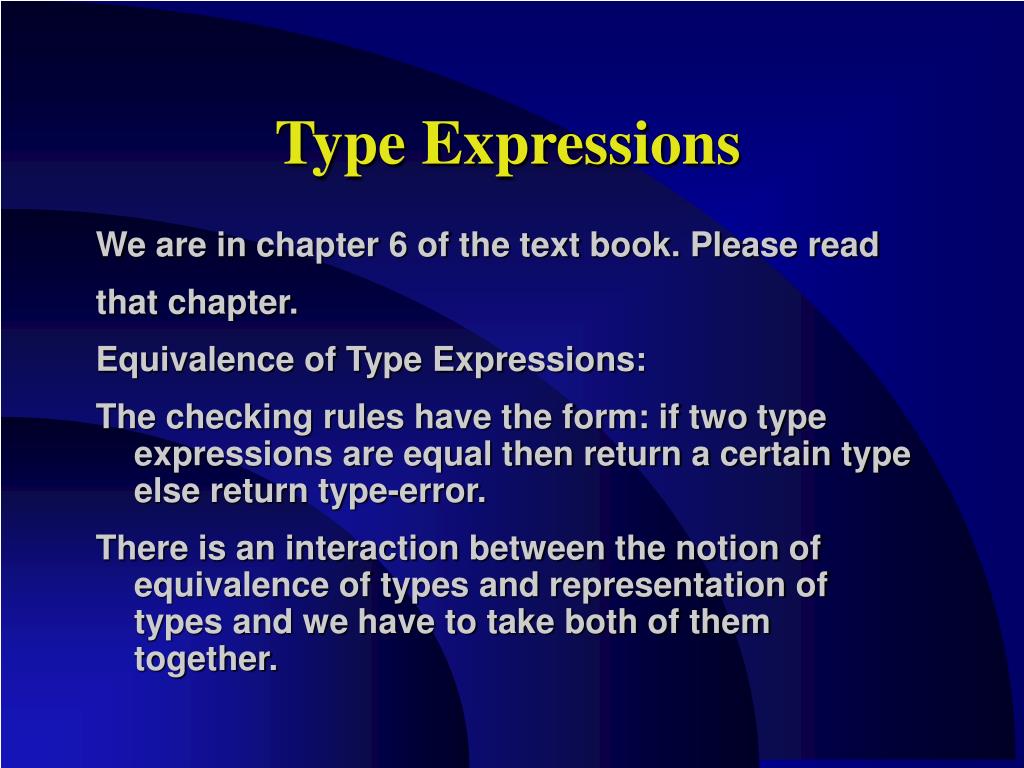 Type Expressions

We are in chapter 6 of the text book. Please read

that chapter.

Equivalence of Type Expressions:

The checking rules have the form: if two type expressions are equal then return a certain type else return type-error.

There is an interaction between the notion of equivalence of types and representation of types and we have to take both of them together.